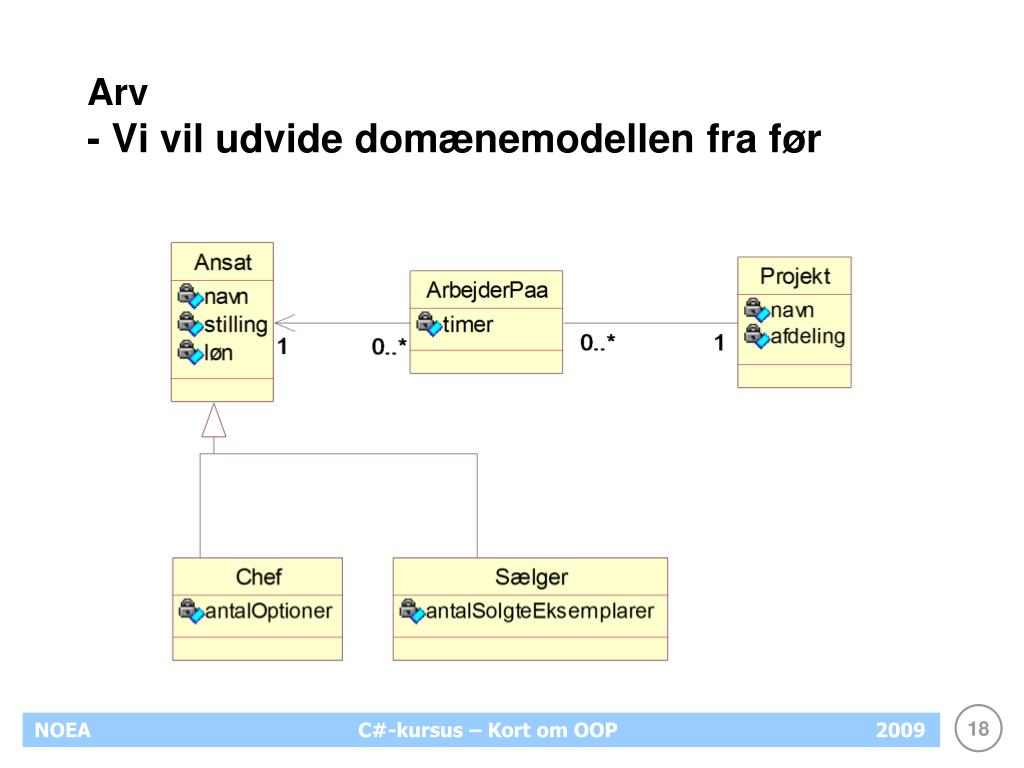 Arv
- Vi vil udvide domænemodellen fra før

Ansat
navn
stilling
løn

1

0..*

ArbejderPaa
timer

0..*

1

Projekt
navn
afdeling

Chef
antalOptioner

Sælger
antalSolgteEksemplarer

NOEA C#-kursus – Kort om OOP 2009 18